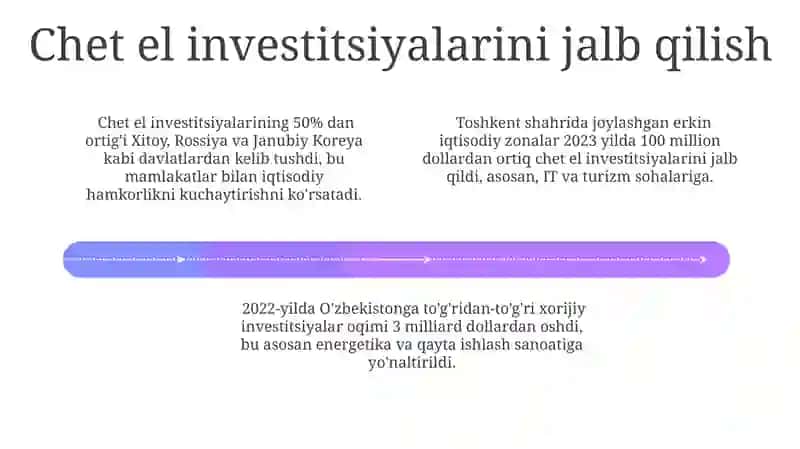 Chet el investitsiyalarini jalb qilish

Chet el investitsiyalarining 50% dan ortig'i Xitoy, Rossiya va Janubiy Koreya kabi davlatlardan kelib tushdi, bu mamlakatlar bilan iqtisodiy hamkorlikni kuchaytirishni ko'rsatadi.

Toshkent shahrida joylashgan erkin iqtisodiy zonalar 2023 yilda 100 million dollardan ortiq chet el investitsiyalarini jalb qildi, asosan, IT va turizm sohalariga.

2022-yilda O'zbekistonga to'g'ridan-to'g'ri xorijiy investitsiyalar oqimi 3 milliard dollardan oshdi, bu asosan energetika va qayta ishlash sanoatiga yo'naltirildi.